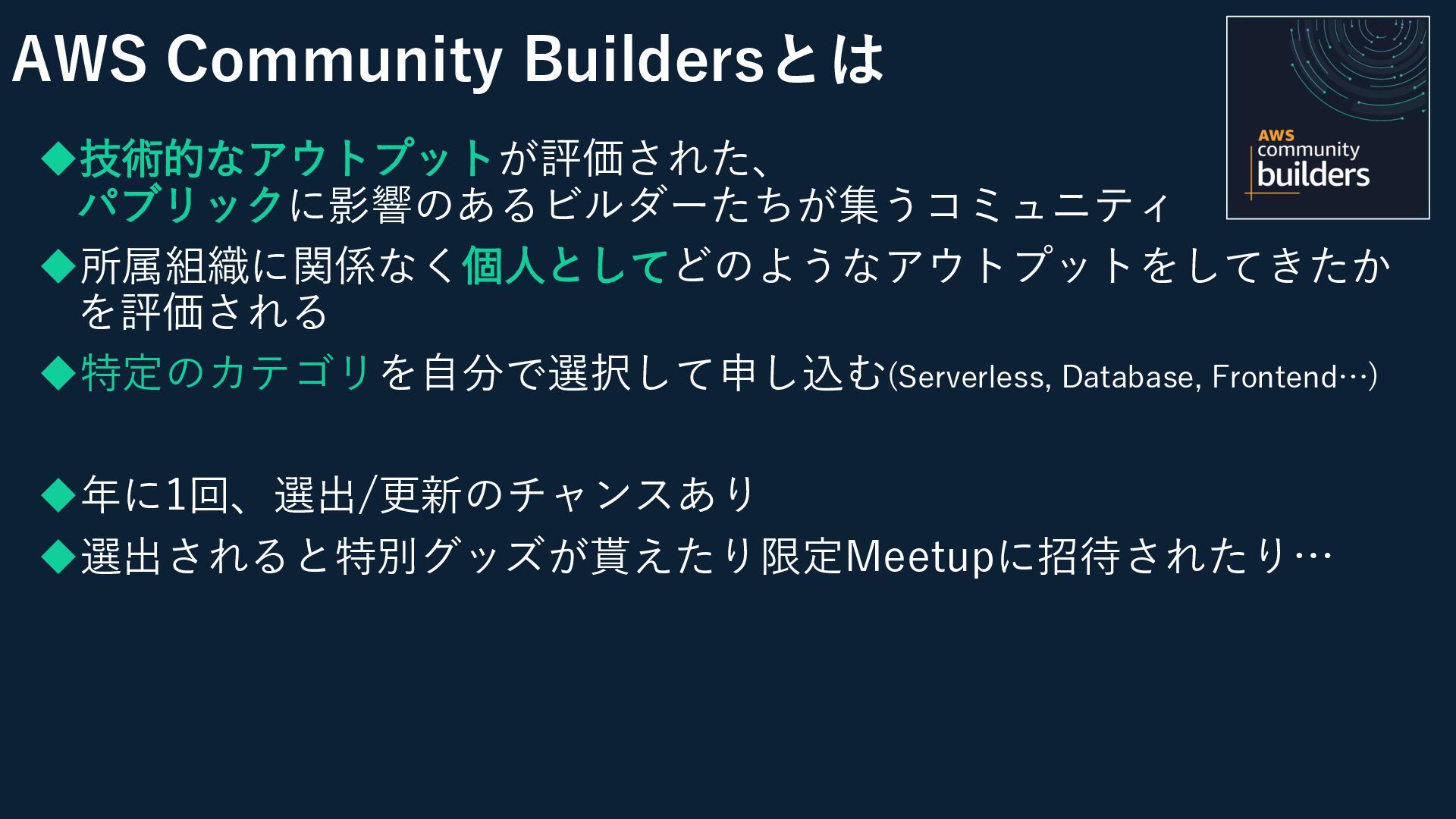 AWS Community Buildersとは

AWS community builders

◆技術的なアウトプットが評価された、パブリックに影響のあるビルダーたちが集うコミュニティ

◆所属組織に関係なく個人としてどのようなアウトプットをしてきたかを評価される

◆特定のカテゴリを自分で選択して申し込む(Serverless, Database, Frontend…)

◆年に1回、選出/更新のチャンスあり

◆選出されると特別グッズが貰えたり限定Meetupに招待されたり…